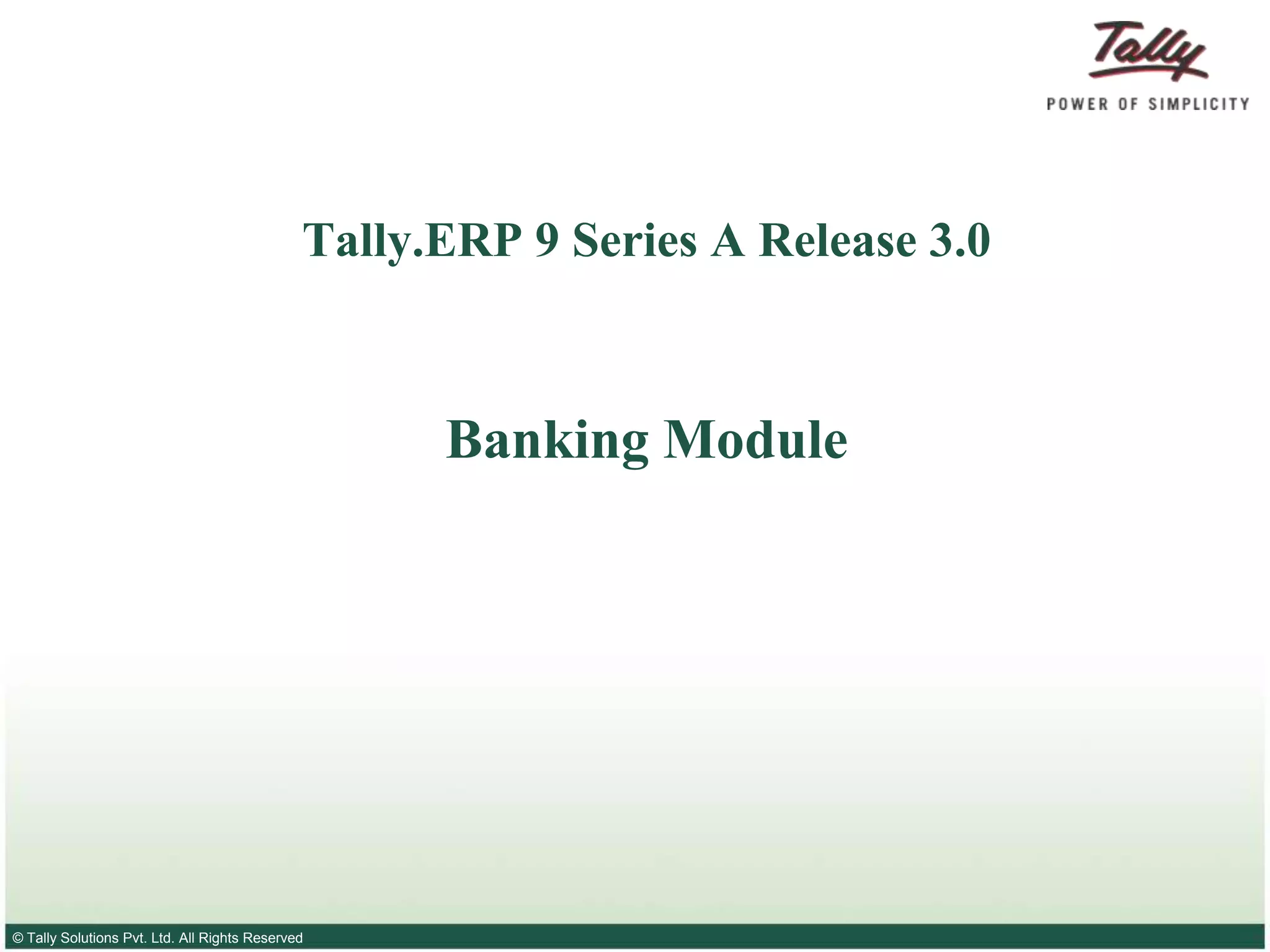 Tally
POWER OF SIMPLICITY

Tally.ERP 9 Series A Release 3.0

Banking Module

© Tally Solutions Pvt. Ltd. All Rights Reserved